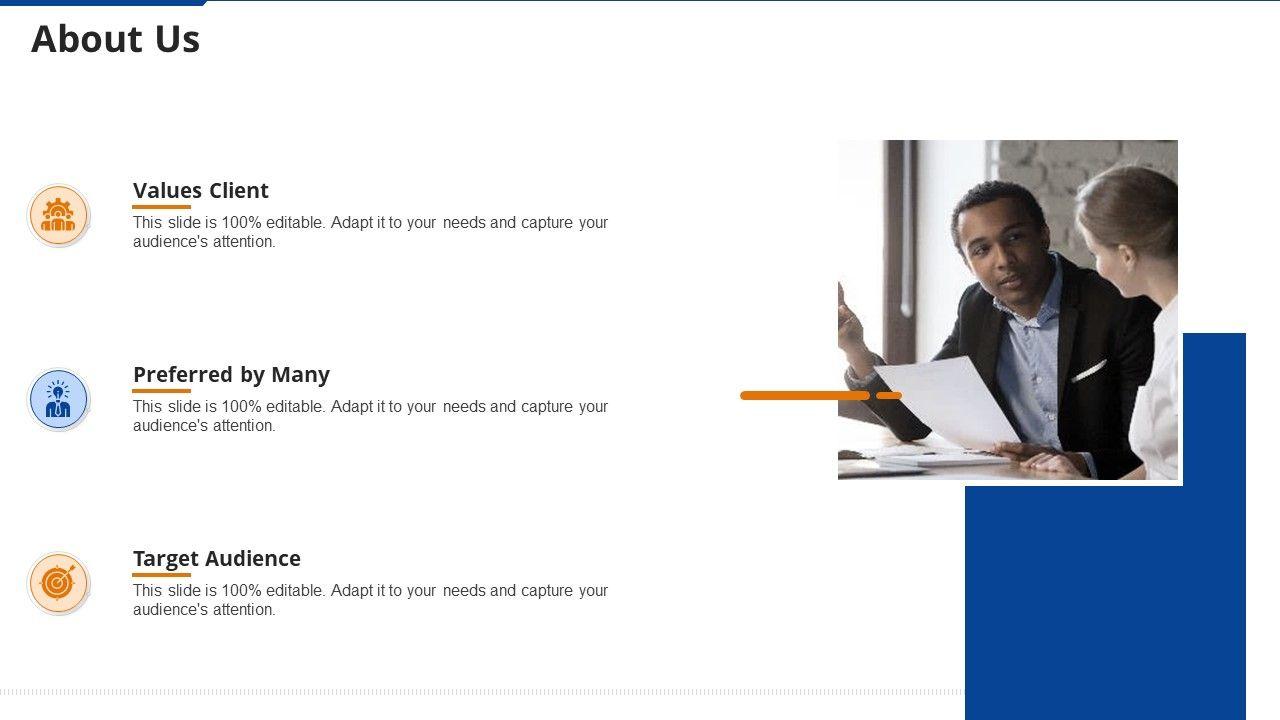 About Us

Values Client
This slide is 100% editable. Adapt it to your needs and capture your audience's attention.

Preferred by Many
This slide is 100% editable. Adapt it to your needs and capture your audience's attention.

Target Audience
This slide is 100% editable. Adapt it to your needs and capture your audience's attention.